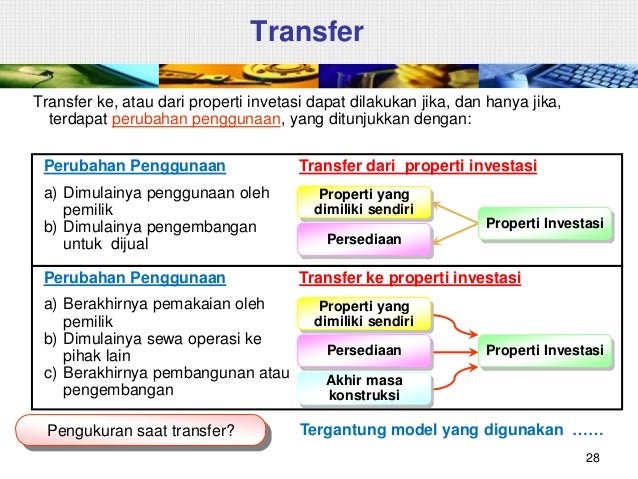 Transfer

Transfer ke, atau dari properti invetasi dapat dilakukan jika, dan hanya jika, terdapat perubahan penggunaan, yang ditunjukkan dengan:

Perubahan Penggunaan

a) Dimulainya penggunaan oleh pemilik
b) Dimulainya pengembangan untuk dijual

Transfer dari properti investasi

Properti yang dimiliki sendiri

Persediaan

Properti Investasi

Perubahan Penggunaan

a) Berakhirnya pemakaian oleh pemilik
b) Dimulainya sewa operasi ke pihak lain
c) Berakhirnya pembangunan atau pengembangan

Transfer ke properti investasi

Properti yang dimiliki sendiri

Persediaan

Akhir masa konstruksi

Properti Investasi

Pengukuran saat transfer?

Tergantung model yang digunakan ……

28